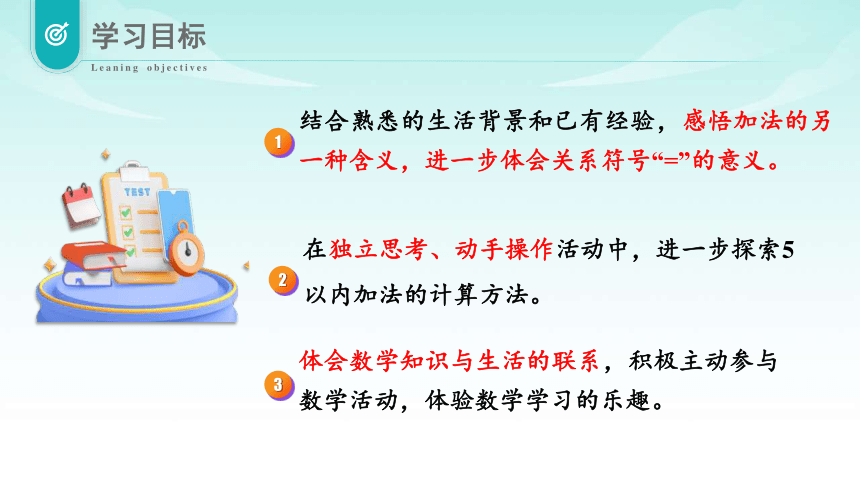 学习目标
Leaning objectives

TEST

1 结合熟悉的生活背景和已有经验，感悟加法的另一种含义，进一步体会关系符号“=”的意义。

2 在独立思考、动手操作活动中，进一步探索5以内加法的计算方法。

3 体会数学知识与生活的联系，积极主动参与数学活动，体验数学学习的乐趣。